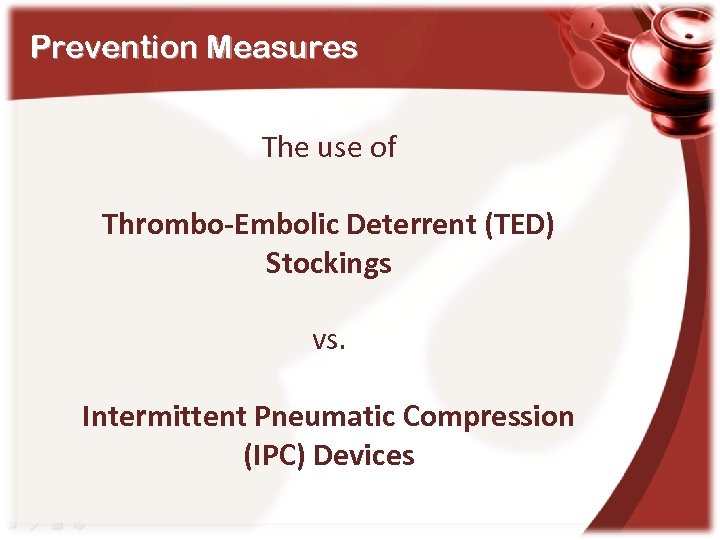 Prevention Measures

The use of

Thrombo-Embolic Deterrent (TED) Stockings

vs.

Intermittent Pneumatic Compression (IPC) Devices